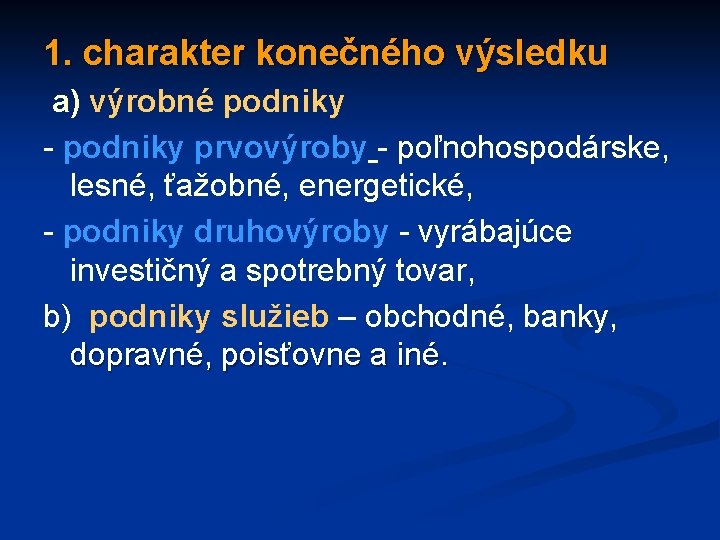 1. charakter konečného výsledku

a) výrobné podniky

- podniky prvovýroby - poľnohospodárske, lesné, ťažobné, energetické,

- podniky druhovýroby - vyrábajúce investičný a spotrebný tovar,

b) podniky služieb – obchodné, banky, dopravné, poisťovne a iné.